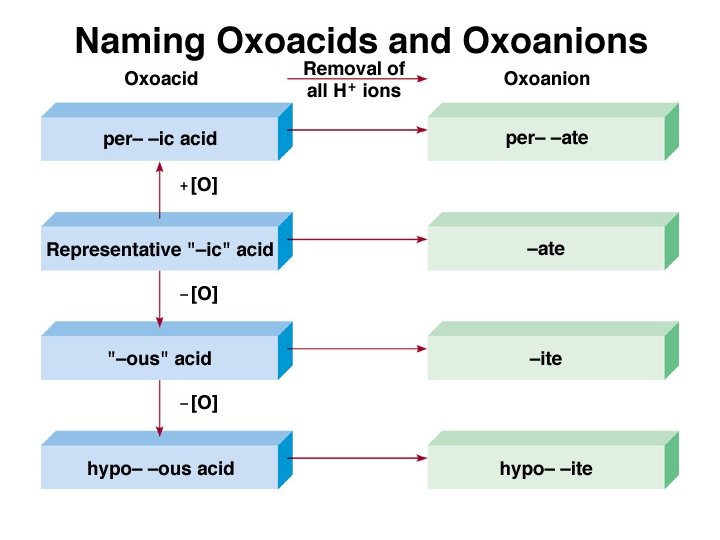 Naming Oxoacids and Oxoanions

Oxoacid

Removal of all $H^+$ ions

Oxoanion

per– –ic acid

per– –ate

+[O]

Representative "–ic" acid

–ate

–[O]

"–ous" acid

–ite

–[O]

hypo– –ous acid

hypo– –ite